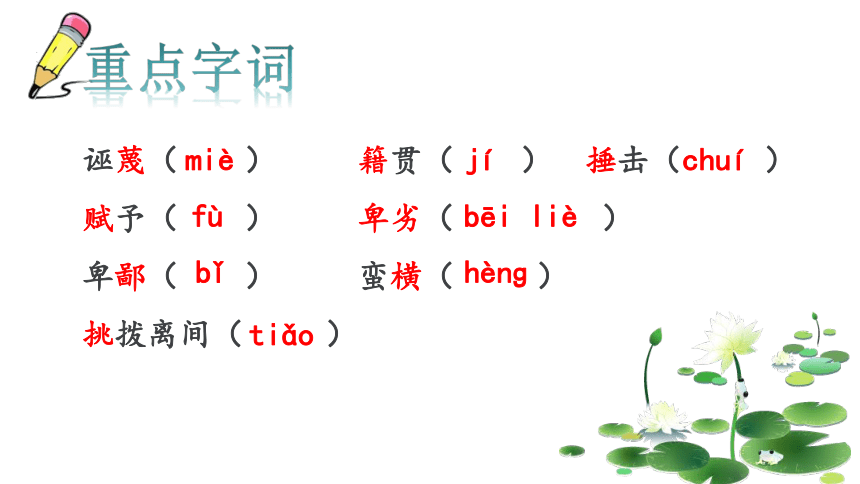 重点字词

诬蔑（miè） 籍贯（jí） 捶击（chuí）

赋予（fù） 卑劣（bēi liè）

卑鄙（bǐ） 蛮横（hèng）

挑拨离间（tiǎo）